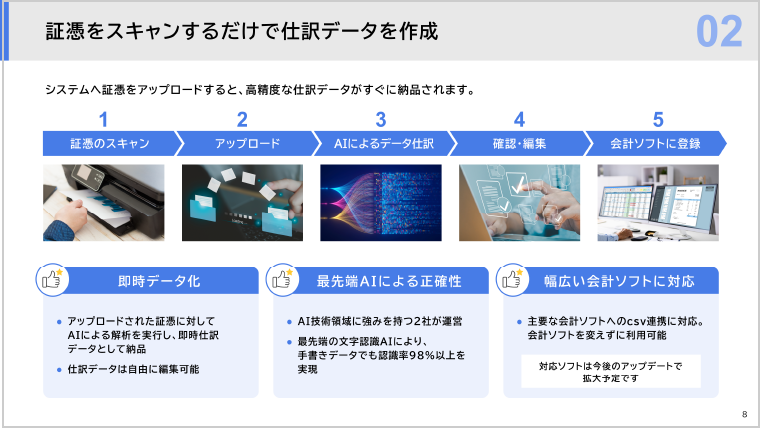 証憑をスキャンするだけで仕訳データを作成

02

システムへ証憑をアップロードすると、高精度な仕訳データがすぐに納品されます。

1
証憑のスキャン

2
アップロード

3
AIによるデータ仕訳

4
確認・編集

5
会計ソフトに登録

即時データ化

● アップロードされた証憑に対してAIによる解析を実行し、即時仕訳データとして納品
● 仕訳データは自由に編集可能

最先端AIによる正確性

● AI技術領域に強みを持つ2社が運営
● 最先端の文字認識AIにより、手書きデータでも認識率98%以上を実現

幅広い会計ソフトに対応

● 主要な会計ソフトへのcsv連携に対応。会計ソフトを変えずに利用可能

対応ソフトは今後のアップデートで拡大予定です

8